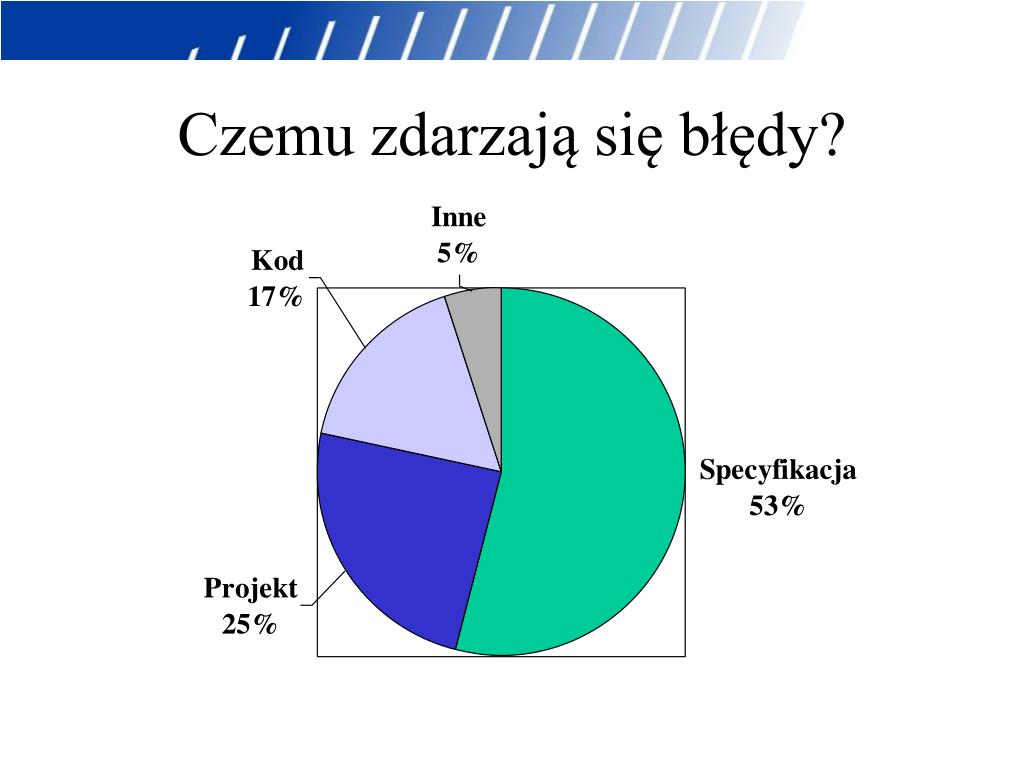 Czemu zdarzają się błędy?

Inne
5%

Kod
17%

Specyfikacja
53%

Projekt
25%